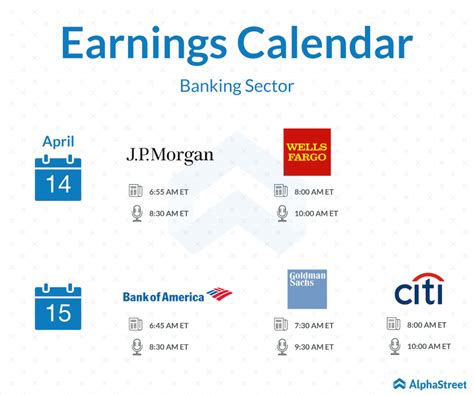 Earnings Calendar

Banking Sector

April

14

J.P.Morgan

6:55 AM ET

8:30 AM ET

WELLS FARGO

8:00 AM ET

10:00 AM ET

15

Bank of America

6:45 AM ET

8:30 AM ET

Goldman Sachs

7:30 AM ET

9:30 AM ET

citi

8:00 AM ET

10:00 AM ET

AlphaStreet